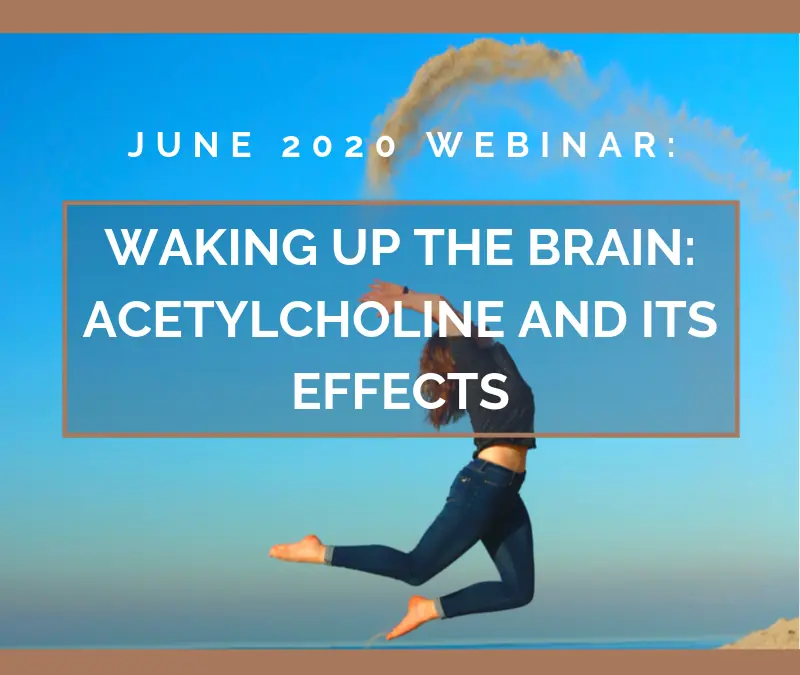 JUNE 2020 WEBINAR:

WAKING UP THE BRAIN: ACETYLCHOLINE AND ITS EFFECTS